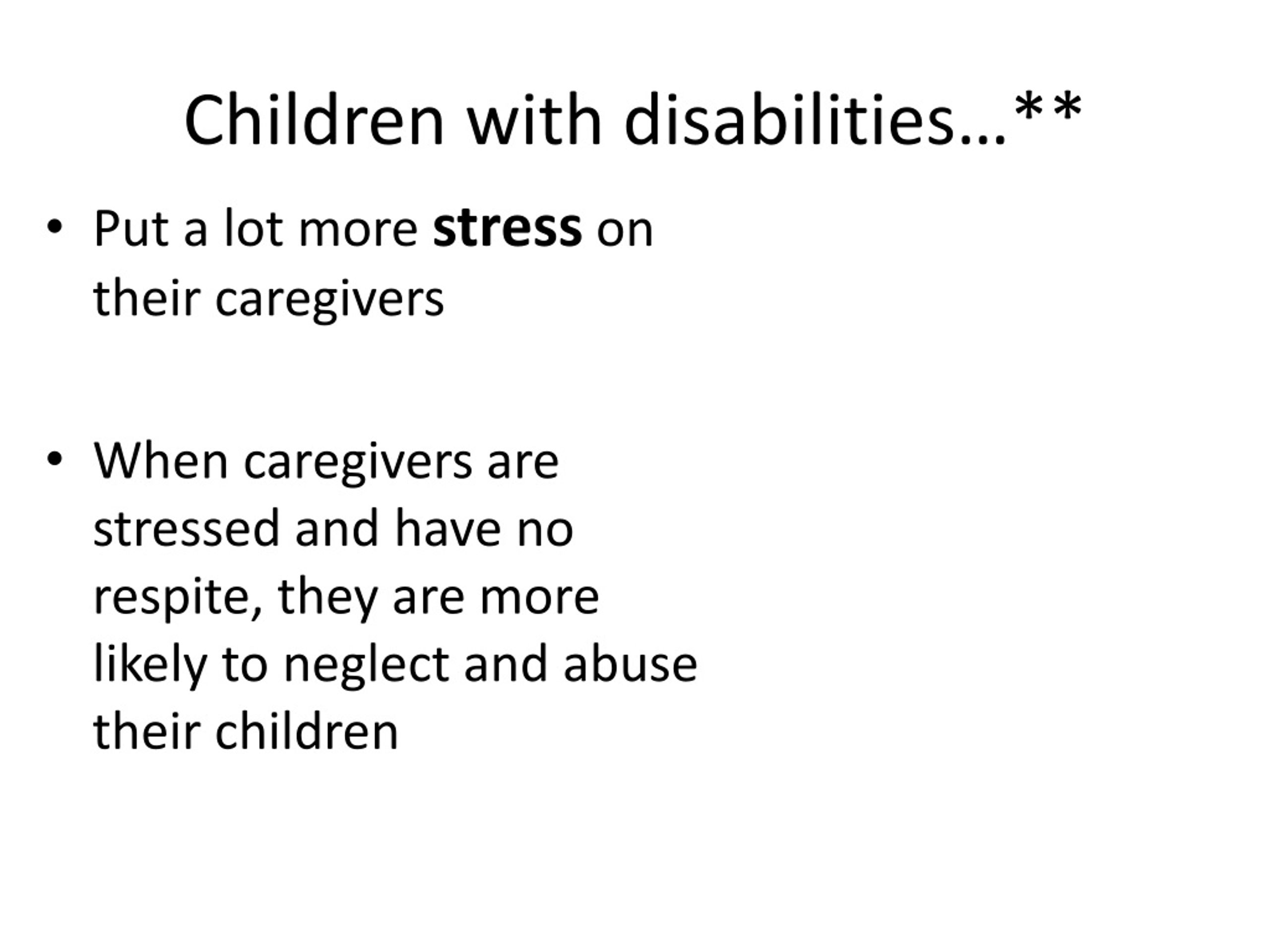 Children with disabilities…**

• Put a lot more stress on their caregivers

• When caregivers are stressed and have no respite, they are more likely to neglect and abuse their children